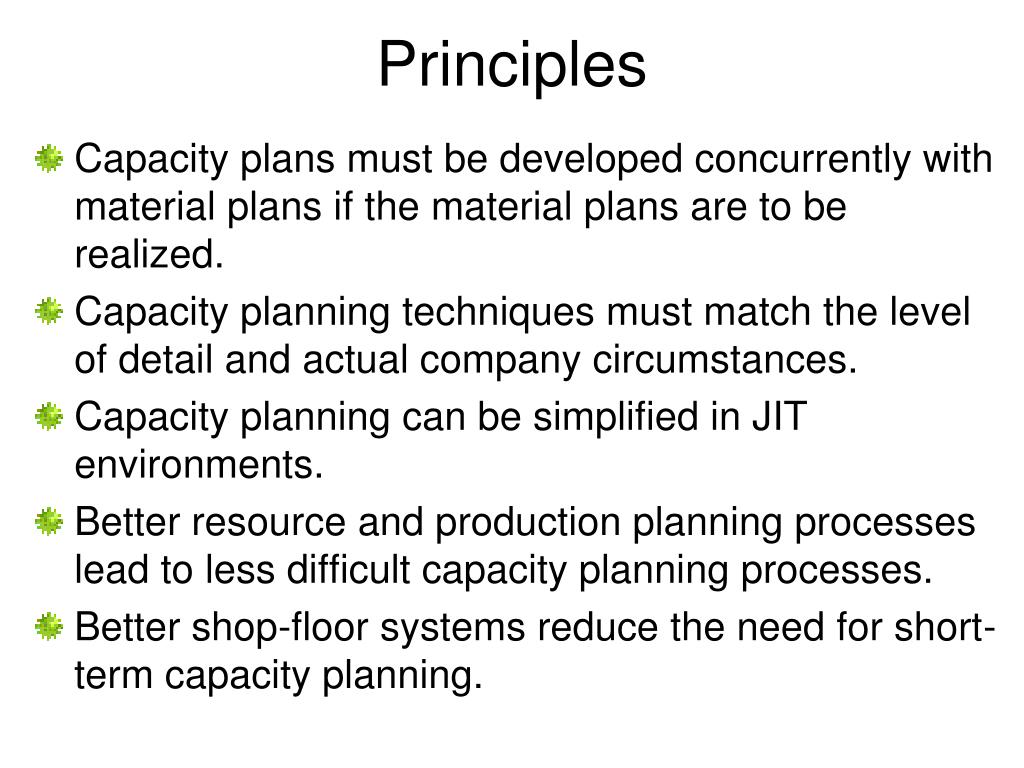 Principles

Capacity plans must be developed concurrently with material plans if the material plans are to be realized.

Capacity planning techniques must match the level of detail and actual company circumstances.

Capacity planning can be simplified in JIT environments.

Better resource and production planning processes lead to less difficult capacity planning processes.

Better shop-floor systems reduce the need for short-term capacity planning.